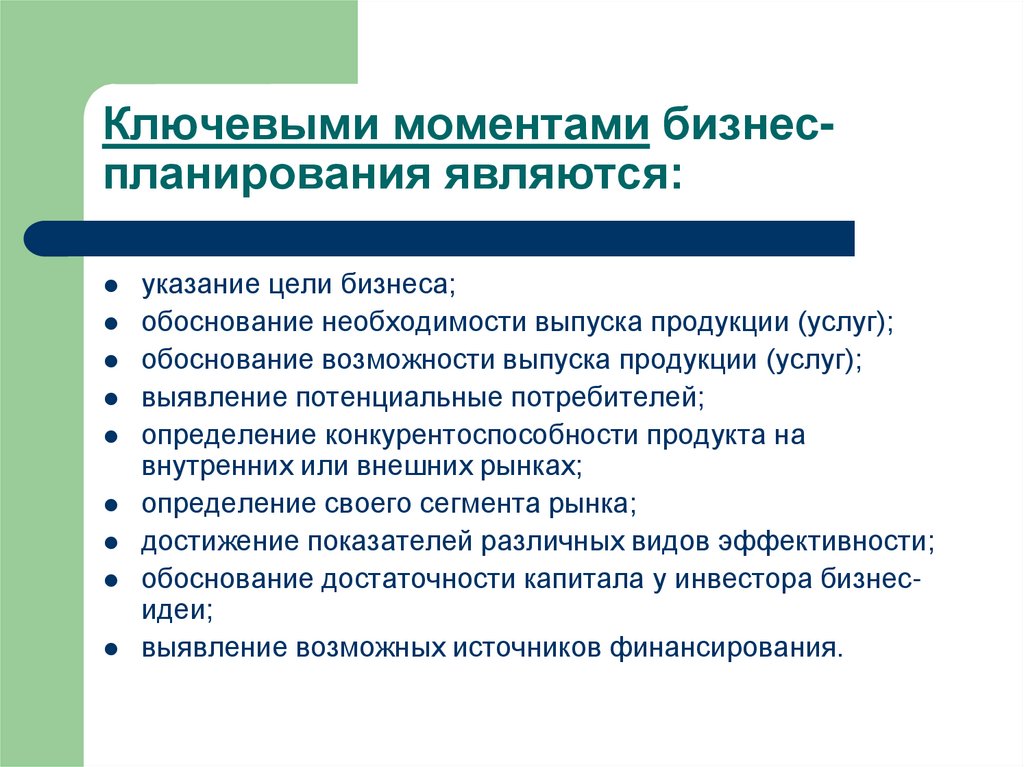 Ключевыми моментами бизнес-планирования являются:

- указание цели бизнеса;
- обоснование необходимости выпуска продукции (услуг);
- обоснование возможности выпуска продукции (услуг);
- выявление потенциальные потребителей;
- определение конкурентоспособности продукта на внутренних или внешних рынках;
- определение своего сегмента рынка;
- достижение показателей различных видов эффективности;
- обоснование достаточности капитала у инвестора бизнес-идеи;
- выявление возможных источников финансирования.